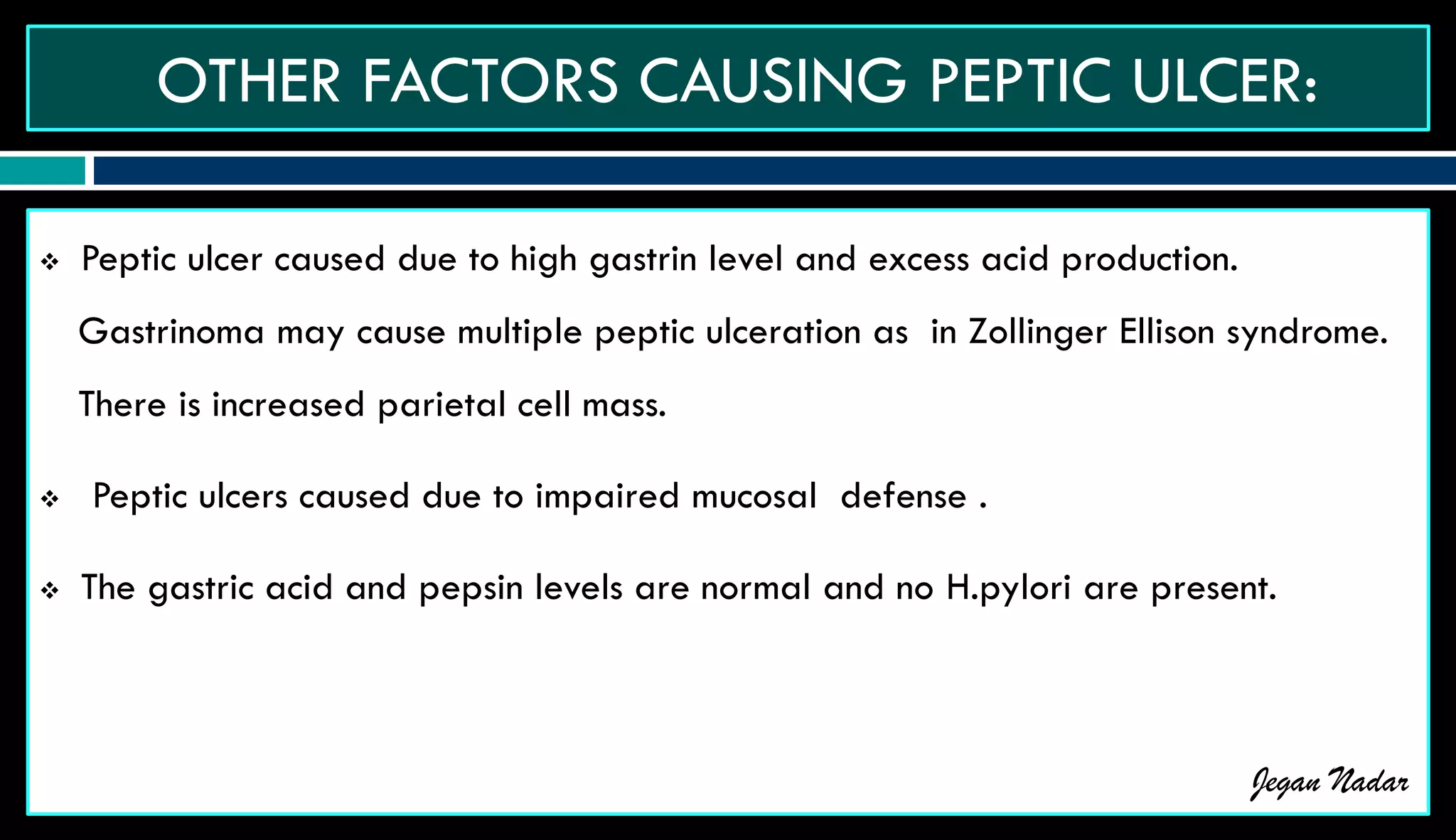 OTHER FACTORS CAUSING PEPTIC ULCER:

❖ Peptic ulcer caused due to high gastrin level and excess acid production.

Gastrinoma may cause multiple peptic ulceration as in Zollinger Ellison syndrome.

There is increased parietal cell mass.

❖ Peptic ulcers caused due to impaired mucosal defense .

❖ The gastric acid and pepsin levels are normal and no H.pylori are present.

Jegan Nadar